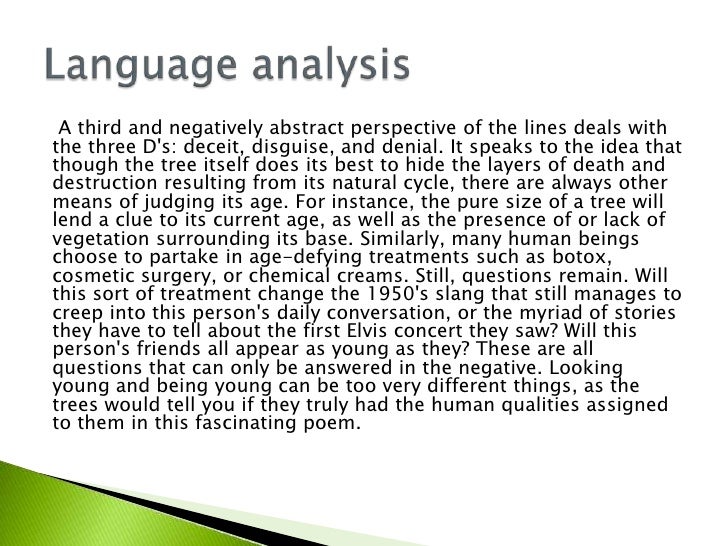 Language analysis

A third and negatively abstract perspective of the lines deals with the three D's: deceit, disguise, and denial. It speaks to the idea that though the tree itself does its best to hide the layers of death and destruction resulting from its natural cycle, there are always other means of judging its age. For instance, the pure size of a tree will lend a clue to its current age, as well as the presence of or lack of vegetation surrounding its base. Similarly, many human beings choose to partake in age-defying treatments such as botox, cosmetic surgery, or chemical creams. Still, questions remain. Will this sort of treatment change the 1950's slang that still manages to creep into this person's daily conversation, or the myriad of stories they have to tell about the first Elvis concert they saw? Will this person's friends all appear as young as they? These are all questions that can only be answered in the negative. Looking young and being young can be too very different things, as the trees would tell you if they truly had the human qualities assigned to them in this fascinating poem.